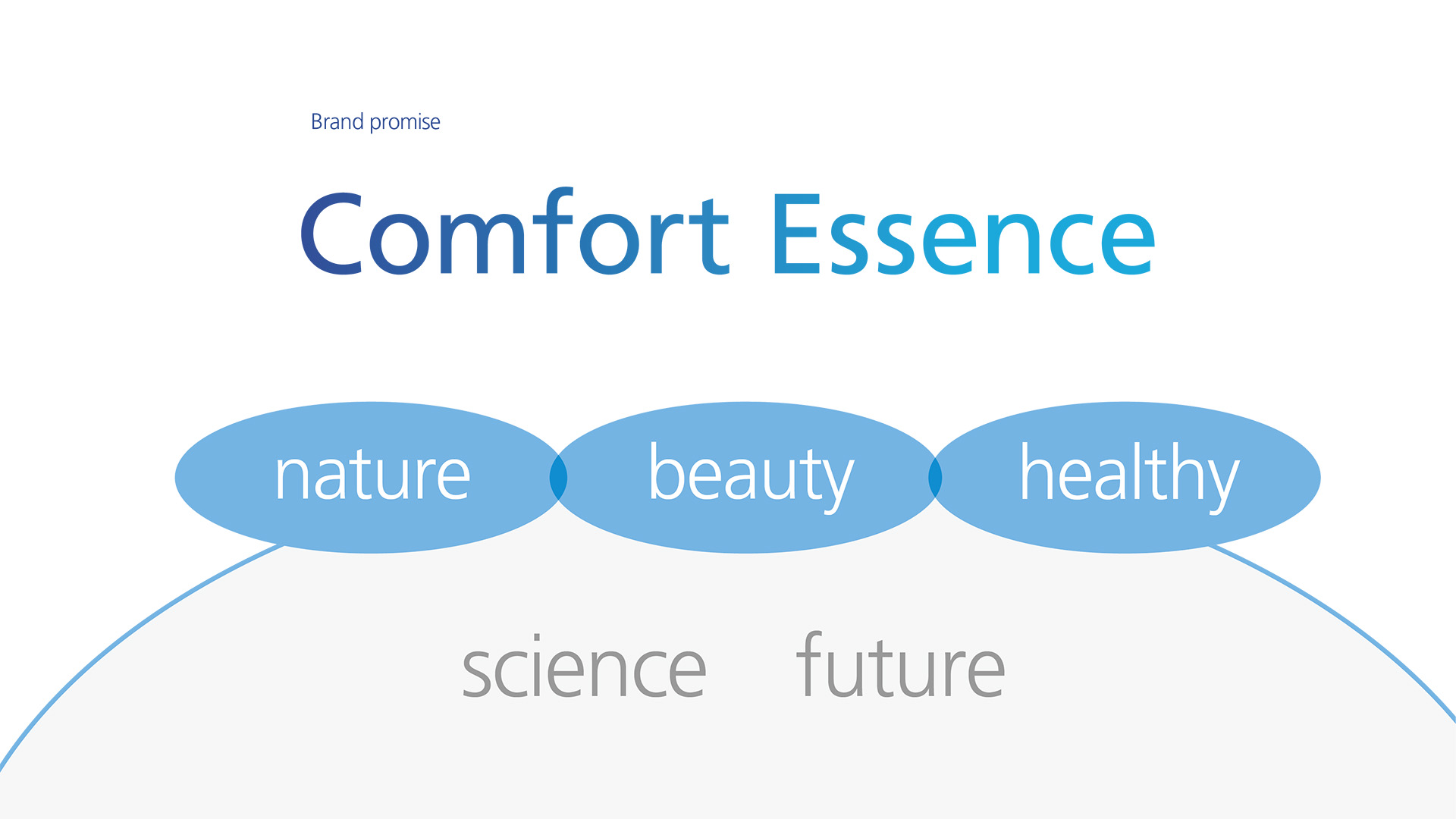 Brand promise

Comfort Essence

nature

beauty

healthy

science

future